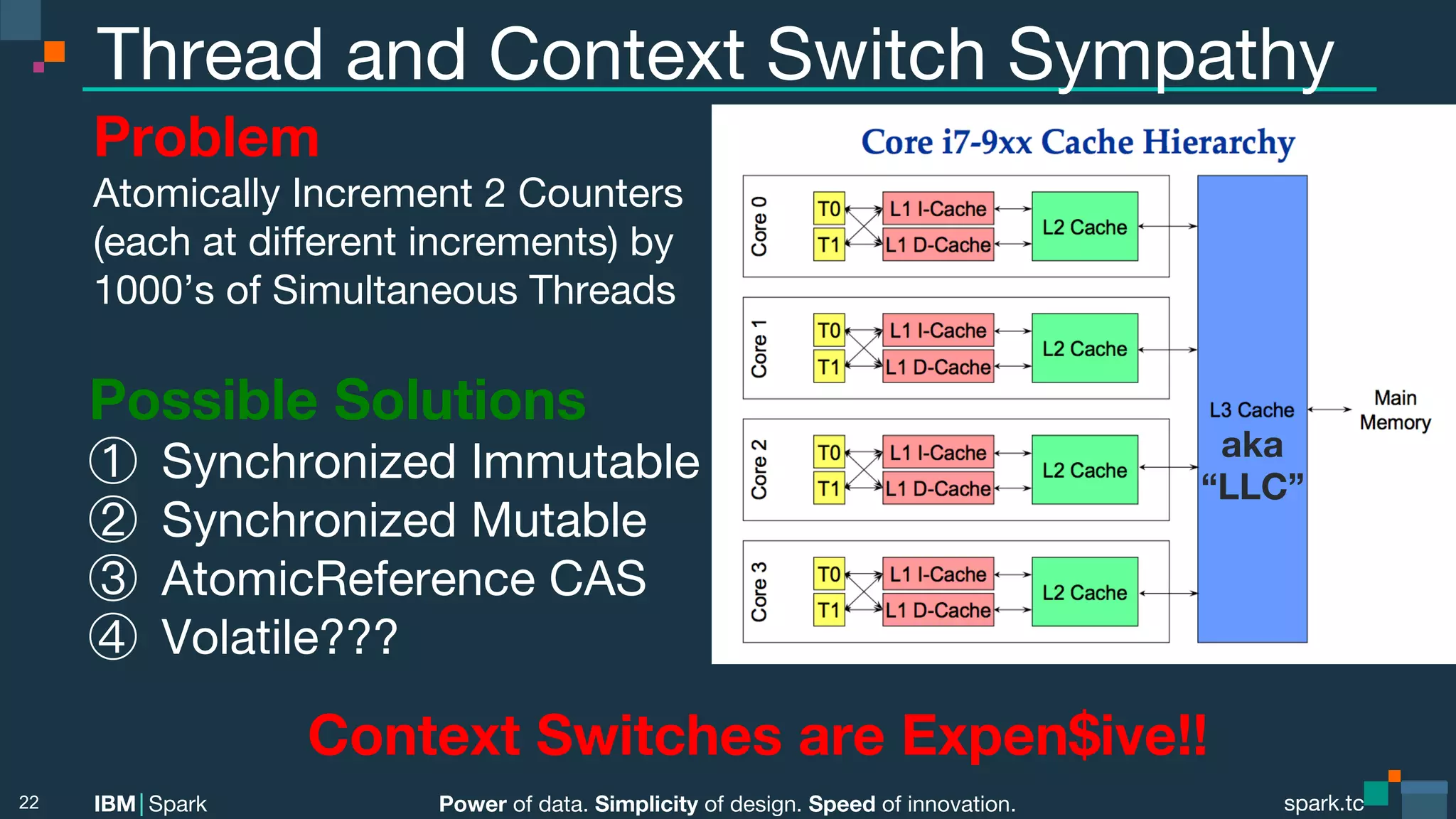 Thread and Context Switch Sympathy

Problem

Atomically Increment 2 Counters (each at different increments) by 1000's of Simultaneous Threads

Possible Solutions

① Synchronized Immutable
② Synchronized Mutable
③ AtomicReference CAS
④ Volatile???

Core i7-9xx Cache Hierarchy

Core 0
T0
T1
L1 I-Cache
L1 D-Cache
L2 Cache

Core 1
T0
T1
L1 I-Cache
L1 D-Cache
L2 Cache

Core 2
T0
T1
L1 I-Cache
L1 D-Cache
L2 Cache

Core 3
T0
T1
L1 I-Cache
L1 D-Cache
L2 Cache

L3 Cache
aka
"LLC"

Main Memory

Context Switches are Expen$ive!!

22 IBM | Spark Power of data. Simplicity of design. Speed of innovation. spark.tc